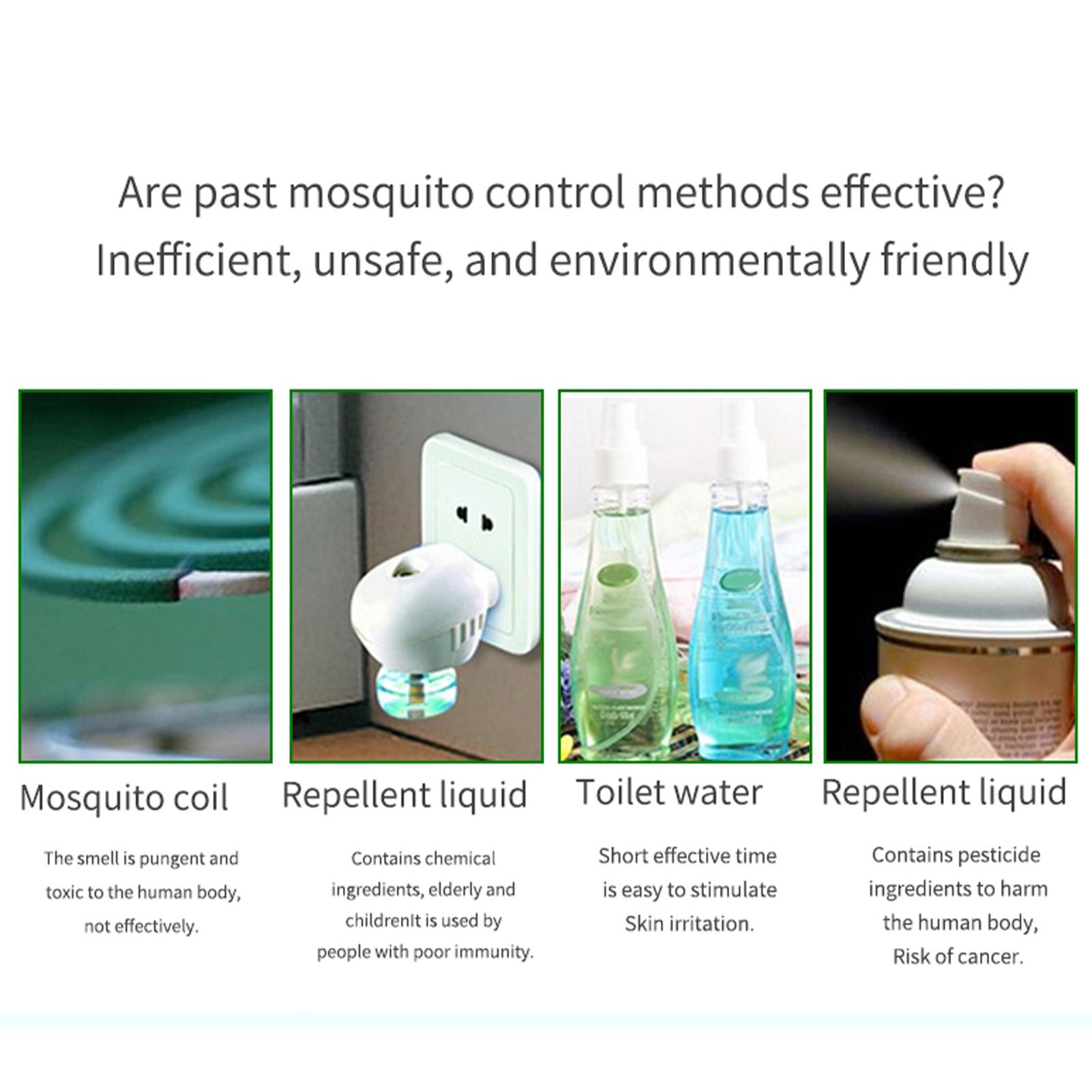 Are past mosquito control methods effective?
Inefficient, unsafe, and environmentally friendly

Mosquito coil

The smell is pungent and toxic to the human body, not effectively.

Repellent liquid

Contains chemical ingredients, elderly and childrenIt is used by people with poor immunity.

Toilet water

Short effective time is easy to stimulate Skin irritation.

Repellent liquid

Contains pesticide ingredients to harm the human body, Risk of cancer.